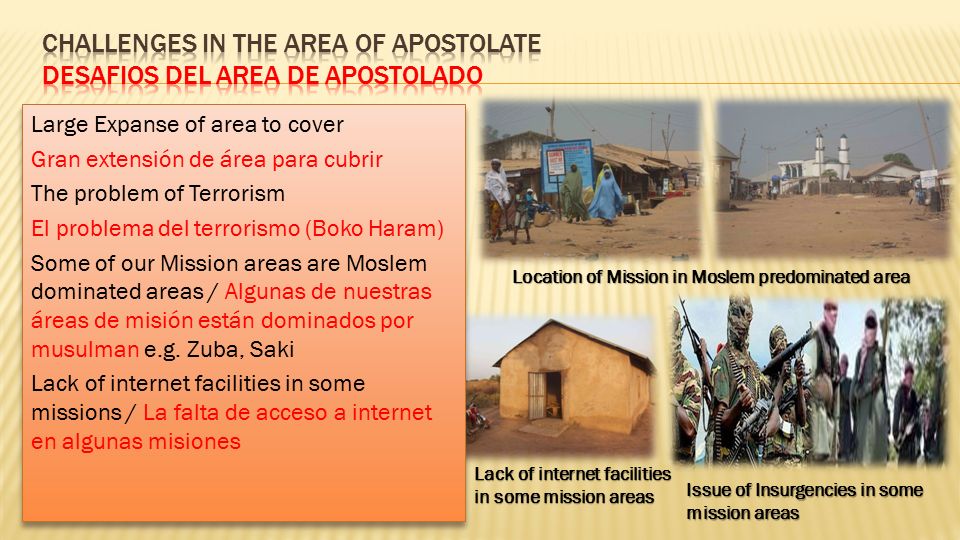 CHALLENGES IN THE AREA OF APOSTOLATE
DESAFIOS DEL AREA DE APOSTOLADO

Large Expanse of area to cover
Gran extensión de área para cubrir
The problem of Terrorism
El problema del terrorismo (Boko Haram)
Some of our Mission areas are Moslem dominated areas / Algunas de nuestras áreas de misión están dominados por musulman e.g. Zuba, Saki
Lack of internet facilities in some missions / La falta de acceso a internet en algunas misiones

Location of Mission in Moslem predominated area

Lack of internet facilities in some mission areas

Issue of Insurgencies in some mission areas